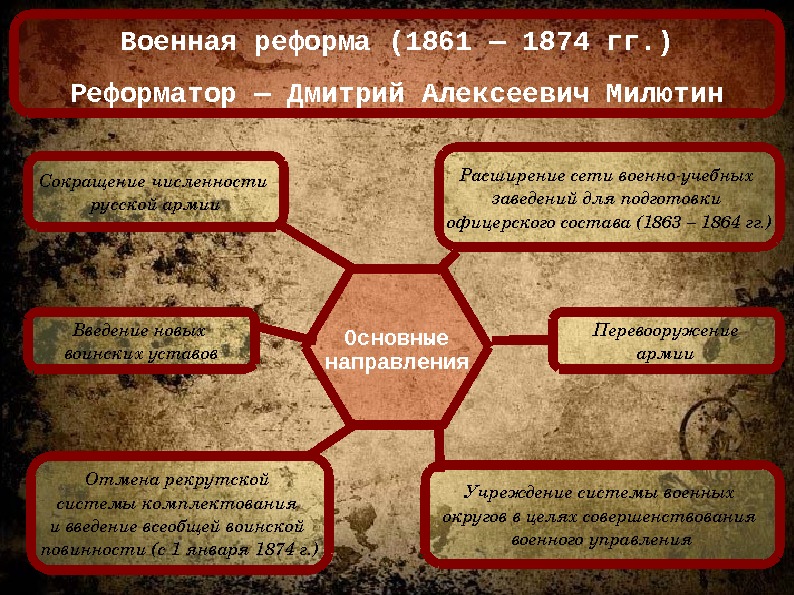 Военная реформа (1861 — 1874 гг.)

Реформатор — Дмитрий Алексеевич Милютин

Сокращение численности русской армии

Расширение сети военно-учебных заведений для подготовки офицерского состава (1863 – 1864 гг.)

Введение новых воинских уставов

Основные направления

Перевооружение армии

Отмена рекрутской системы комплектования и введение всеобщей воинской повинности (с 1 января 1874 г.)

Учреждение системы военных округов в целях совершенствования военного управления